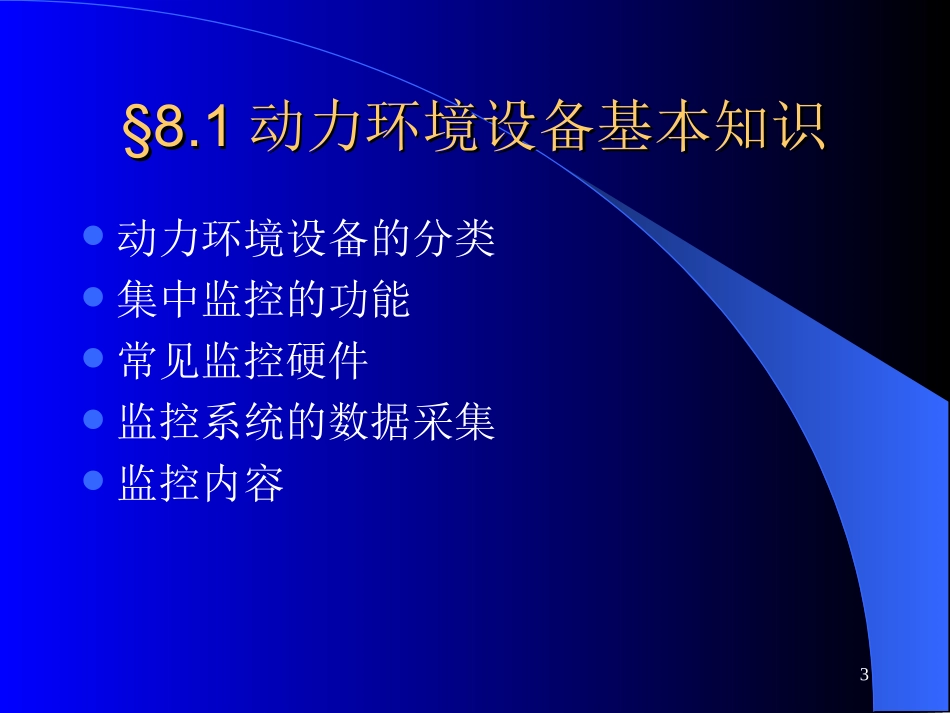 §8.1 动力环境设备基本知识

- 动力环境设备的分类
- 集中监控的功能
- 常见监控硬件
- 监控系统的数据采集
- 监控内容

3